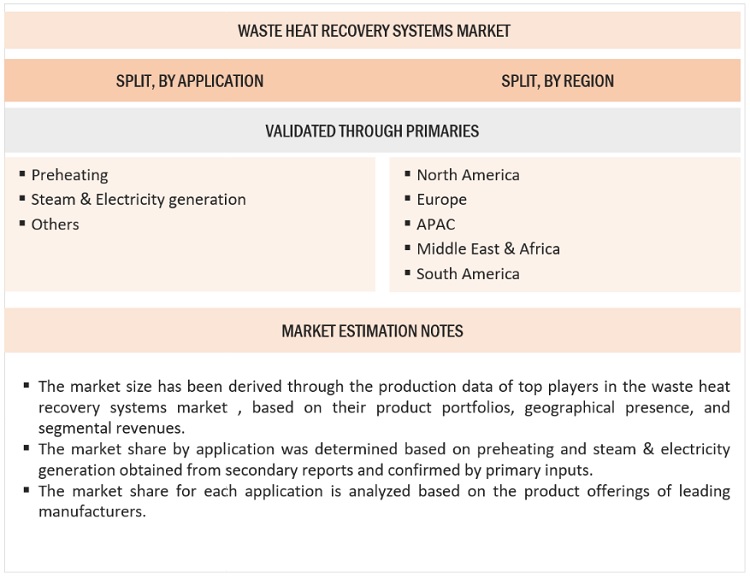 WASTE HEAT RECOVERY SYSTEMS MARKET

SPLIT, BY APPLICATION

SPLIT, BY REGION

VALIDATED THROUGH PRIMARIES

▪ Preheating
▪ Steam & Electricity generation
▪ Others

▪ North America
▪ Europe
▪ APAC
▪ Middle East & Africa
▪ South America

MARKET ESTIMATION NOTES

▪ The market size has been derived through the production data of top players in the waste heat recovery systems market , based on their product portfolios, geographical presence, and segmental revenues.
▪ The market share by application was determined based on preheating and steam & electricity generation obtained from secondary reports and confirmed by primary inputs.
▪ The market share for each application is analyzed based on the product offerings of leading manufacturers.